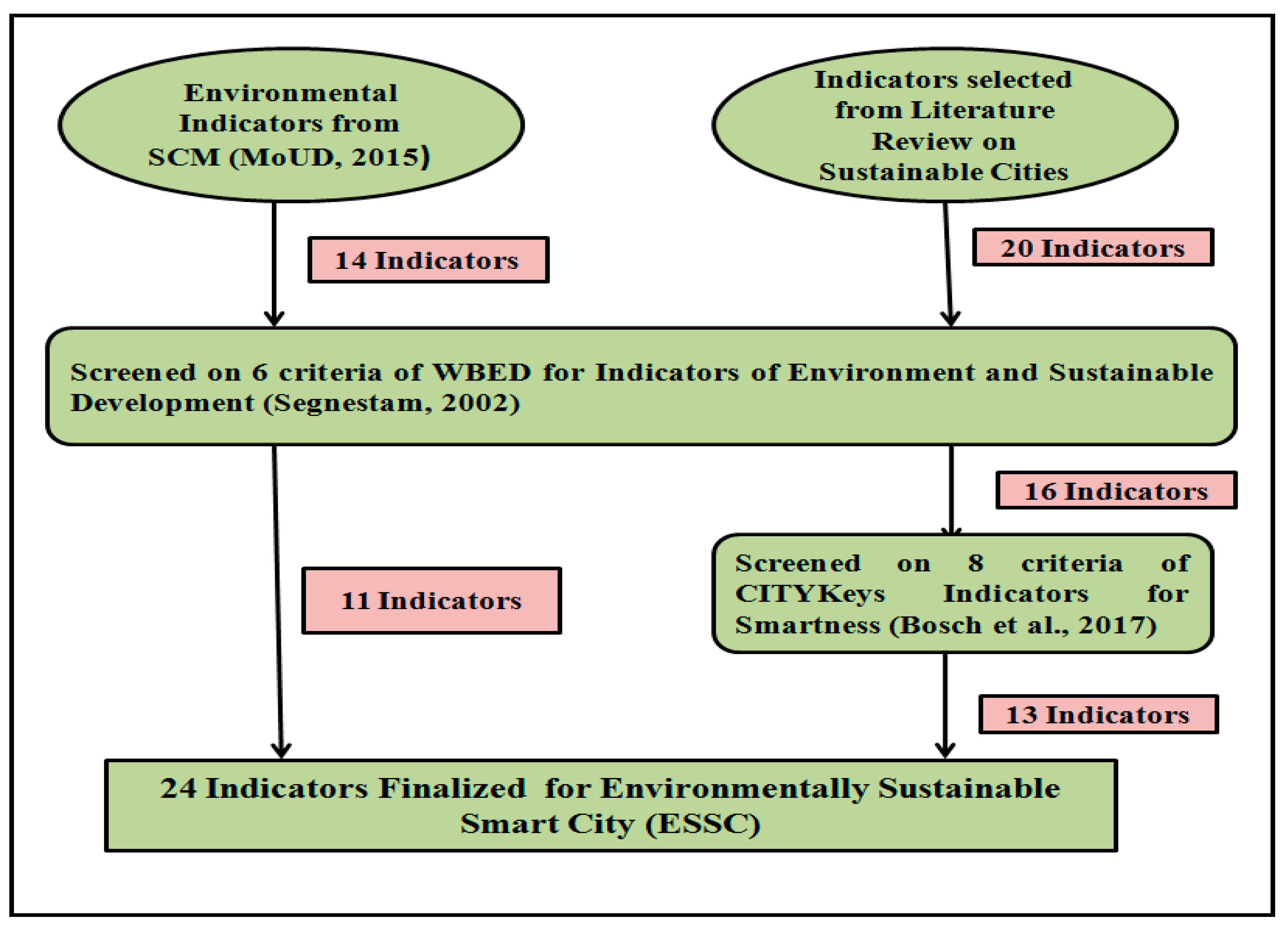 Environmental Indicators from SCM (MoUD, 2015)

Indicators selected from Literature Review on Sustainable Cities

14 Indicators

20 Indicators

Screened on 6 criteria of WBED for Indicators of Environment and Sustainable Development (Segnestam, 2002)

16 Indicators

11 Indicators

Screened on 8 criteria of CITYKeys Indicators for Smartness (Bosch et al., 2017)

13 Indicators

24 Indicators Finalized for Environmentally Sustainable Smart City (ESSC)